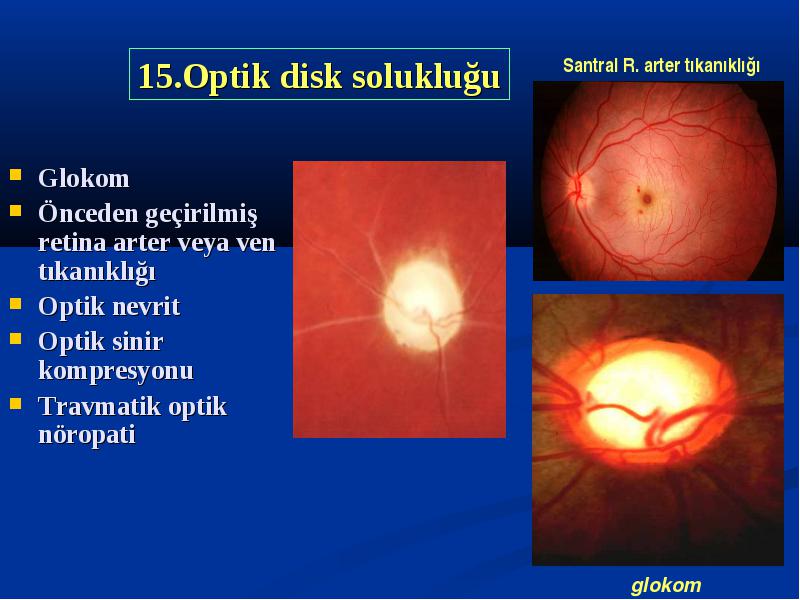 15.Optik disk solukluğu

Santral R. arter tıkanıklığı

- Glokom
- Önceden geçirilmiş retina arter veya ven tıkanıklığı
- Optik nevrit
- Optik sinir kompresyonu
- Travmatik optik nöropati

glokom